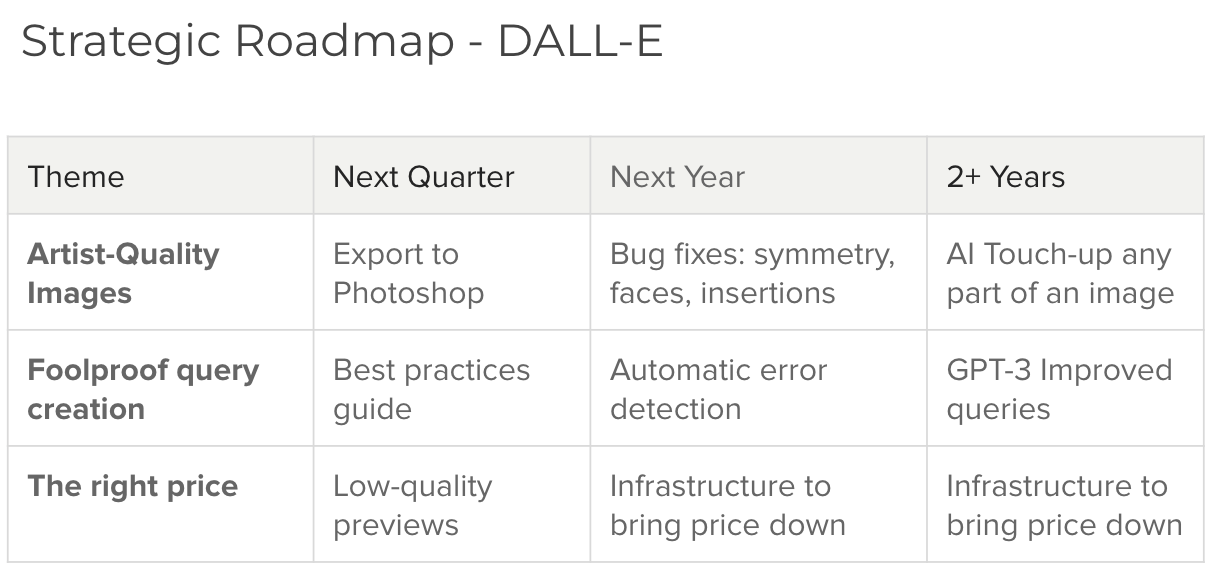 Strategic Roadmap - DALL-E

| Theme | Next Quarter | Next Year | 2+ Years |
|---|---|---|---|
| **Artist-Quality Images** | Export to Photoshop | Bug fixes: symmetry, faces, insertions | AI Touch-up any part of an image |
| **Foolproof query creation** | Best practices guide | Automatic error detection | GPT-3 Improved queries |
| **The right price** | Low-quality previews | Infrastructure to bring price down | Infrastructure to bring price down |